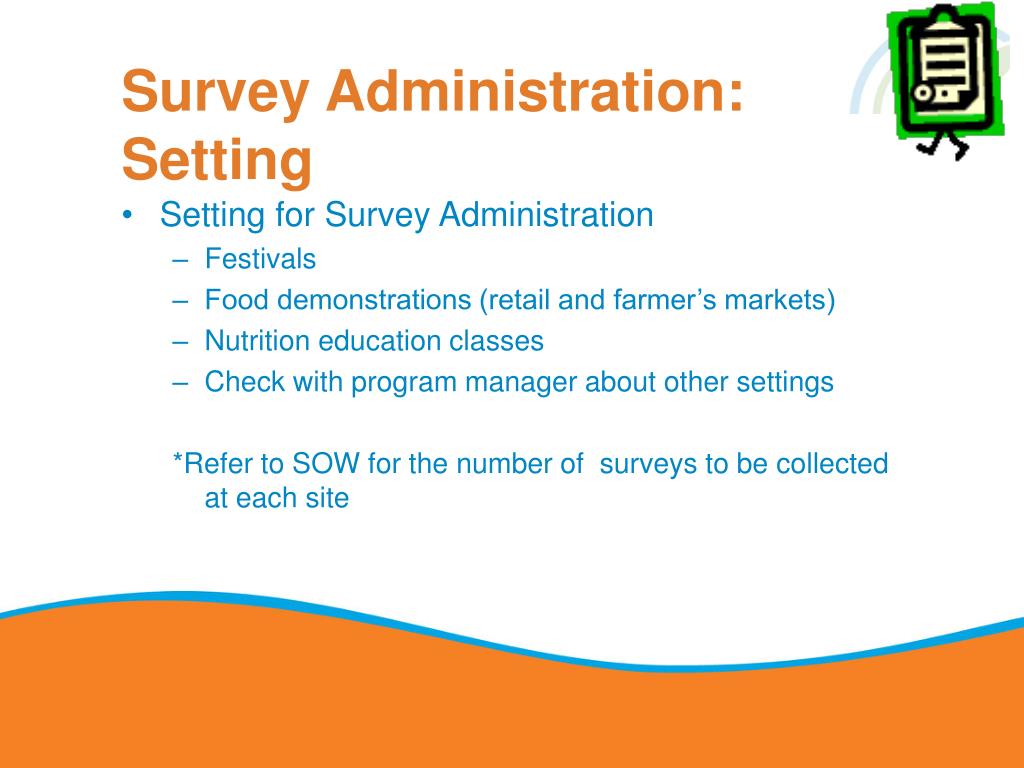 Survey Administration: Setting

• Setting for Survey Administration
– Festivals
– Food demonstrations (retail and farmer’s markets)
– Nutrition education classes
– Check with program manager about other settings

*Refer to SOW for the number of surveys to be collected at each site